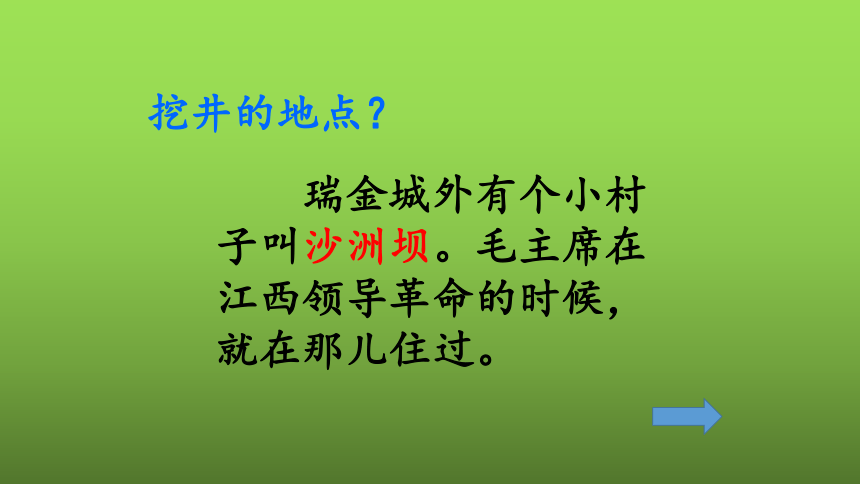 挖井的地点？

瑞金城外有个小村子叫沙洲坝。毛主席在江西领导革命的时候，就在那儿住过。